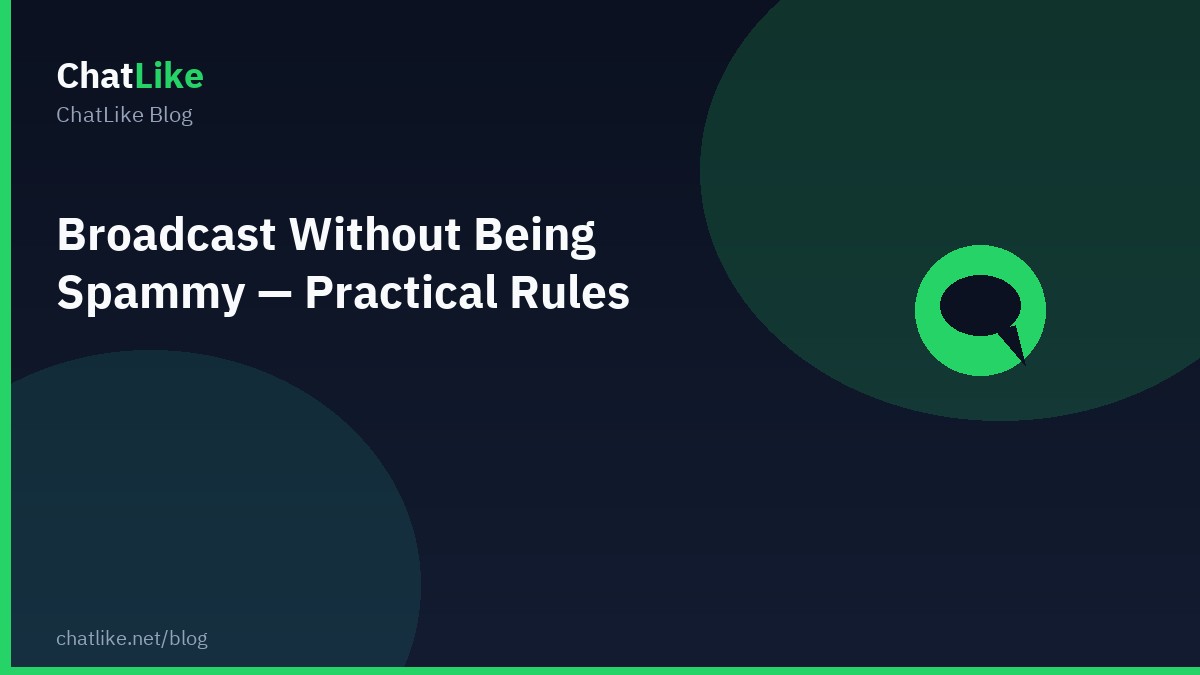 ChatLike
ChatLike Blog

Broadcast Without Being Spammy — Practical Rules

chatlike.net/blog